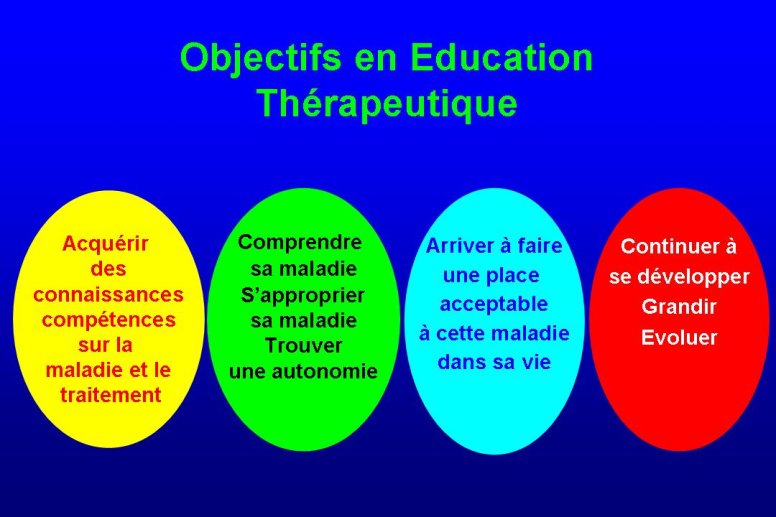 Objectifs en Education Thérapeutique

Acquérir des connaissances compétences sur la maladie et le traitement

Comprendre sa maladie
S'approprier sa maladie
Trouver une autonomie

Arriver à faire une place acceptable à cette maladie dans sa vie

Continuer à se développer
Grandir
Evoluer